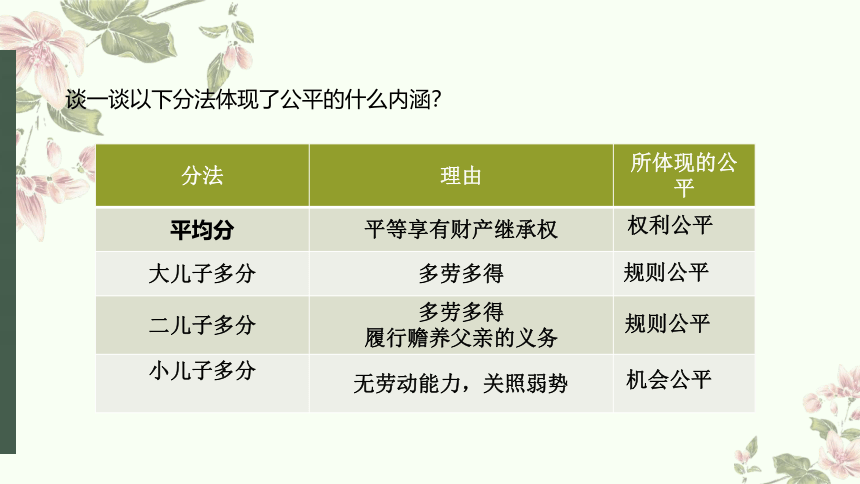 谈一谈以下分法体现了公平的什么内涵?

| 分法 | 理由 | 所体现的公平 |
|---|---|---|
| 平均分 | 平等享有财产继承权 | 权利公平 |
| 大儿子多分 | 多劳多得 | 规则公平 |
| 二儿子多分 | 多劳多得 履行赡养父亲的义务 | 规则公平 |
| 小儿子多分 | 无劳动能力，关照弱势 | 机会公平 |